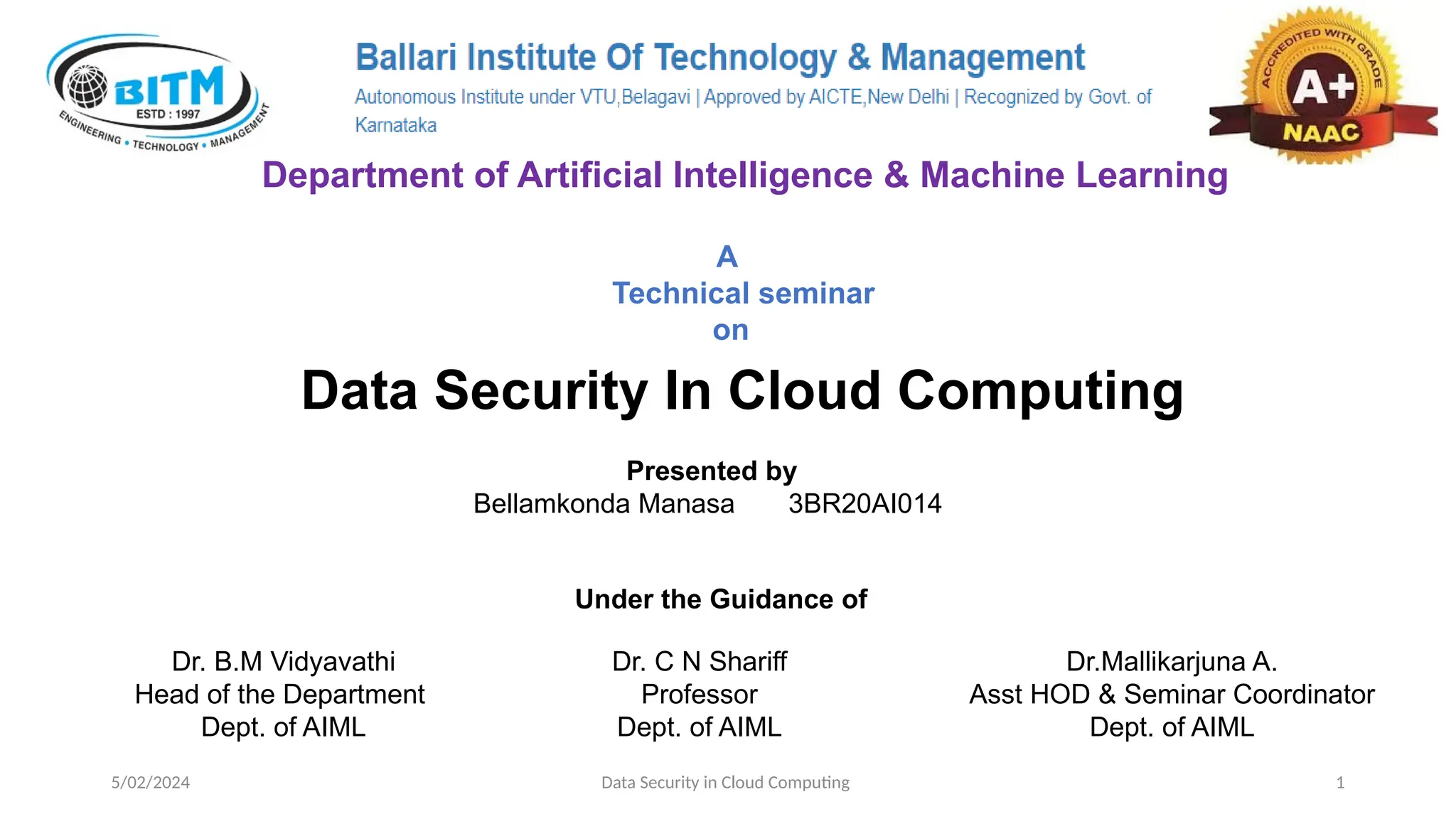 BITM
ESTD : 1997
ENGINEERING • TECHNOLOGY • MANAGEMENT

Ballari Institute Of Technology & Management
Autonomous Institute under VTU,Belagavi | Approved by AICTE,New Delhi | Recognized by Govt. of Karnataka

ACCREDITED WITH GRADE
A+
NAAC

Department of Artificial Intelligence & Machine Learning

A
Technical seminar
on

Data Security In Cloud Computing

Presented by
Bellamkonda Manasa 3BR20AI014

Under the Guidance of

Dr. B.M Vidyavathi
Head of the Department
Dept. of AIML

Dr. C N Shariff
Professor
Dept. of AIML

Dr.Mallikarjuna A.
Asst HOD & Seminar Coordinator
Dept. of AIML

5/02/2024 Data Security in Cloud Computing 1